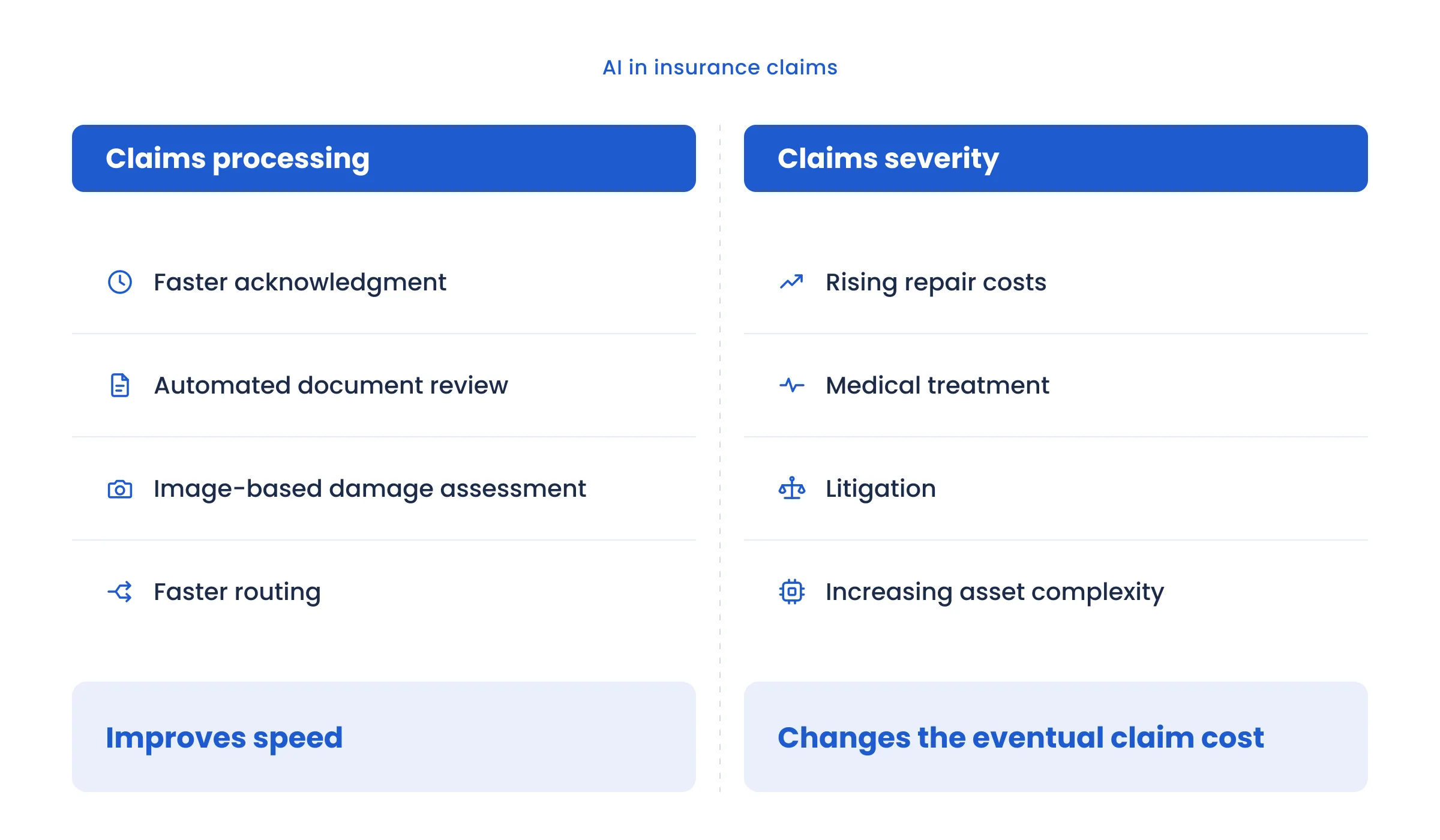 AI in insurance claims

Claims processing

Faster acknowledgment

Automated document review

Image-based damage assessment

Faster routing

Improves speed

Claims severity

Rising repair costs

Medical treatment

Litigation

Increasing asset complexity

Changes the eventual claim cost